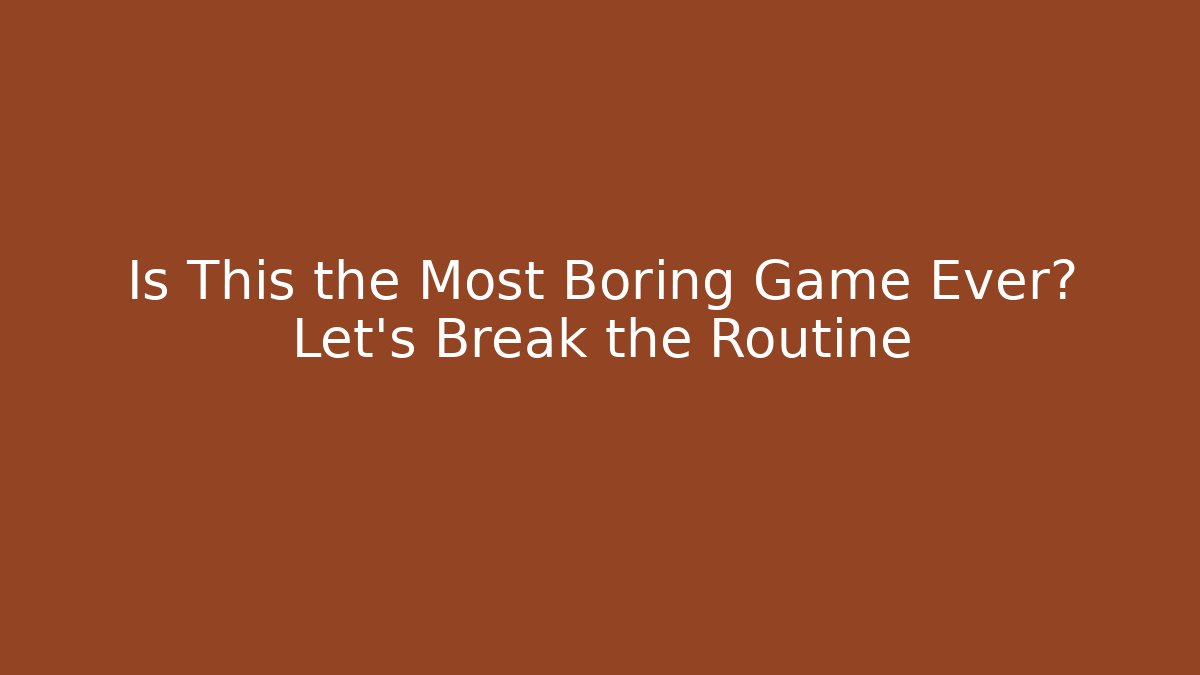 Is This the Most Boring Game Ever? Let's Break the Routine